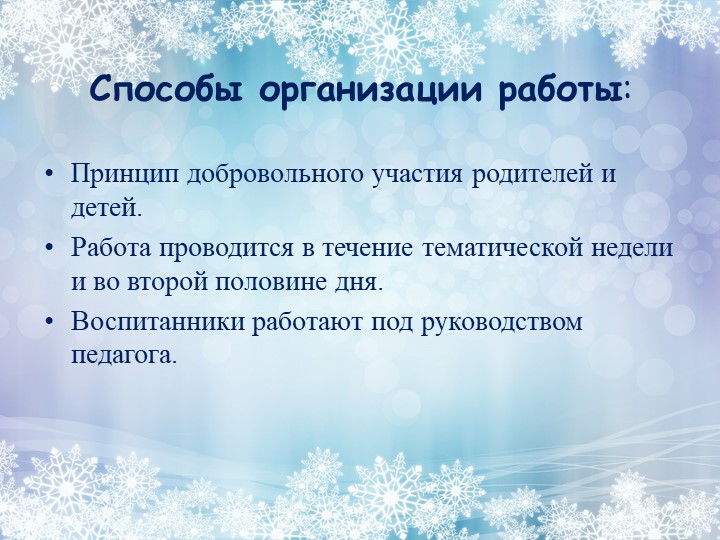 Способы организации работы:

• Принцип добровольного участия родителей и детей.
• Работа проводится в течение тематической недели и во второй половине дня.
• Воспитанники работают под руководством педагога.